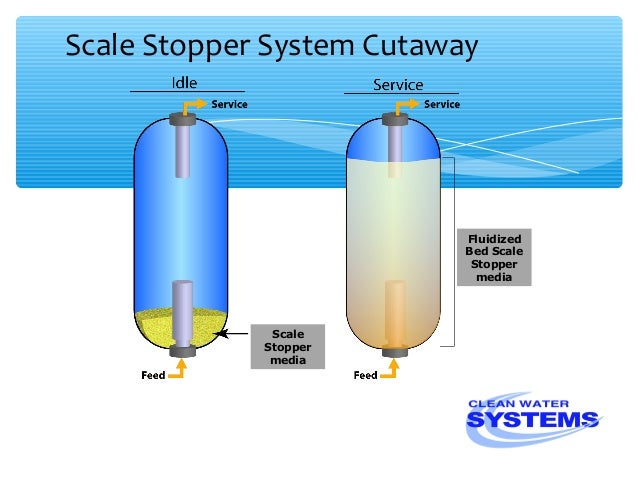 Scale Stopper System Cutaway

Idle

Service

Scale Stopper media

Feed

Service

Service

Fluidized Bed Scale Stopper media

Feed

CLEAN WATER SYSTEMS